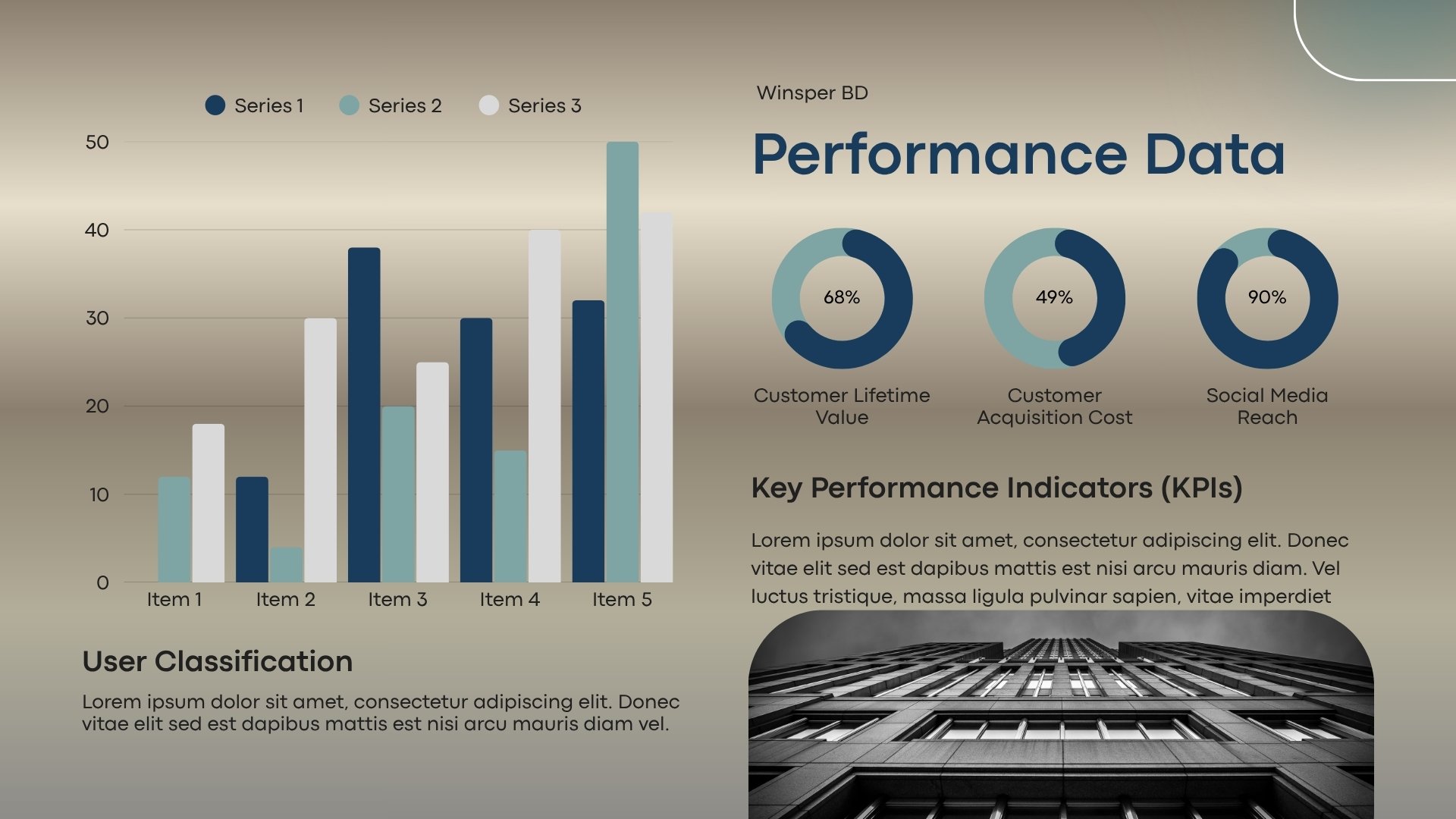 Series 1 Series 2 Series 3

50
40
30
20
10
0

Item 1 Item 2 Item 3 Item 4 Item 5

User Classification

Lorem ipsum dolor sit amet, consectetur adipiscing elit. Donec vitae elit sed est dapibus mattis est nisi arcu mauris diam vel.

Winsper BD

Performance Data

68%
Customer Lifetime Value

49%
Customer Acquisition Cost

90%
Social Media Reach

Key Performance Indicators (KPIs)

Lorem ipsum dolor sit amet, consectetur adipiscing elit. Donec vitae elit sed est dapibus mattis est nisi arcu mauris diam. Vel luctus tristique, massa ligula pulvinar sapien, vitae imperdiet